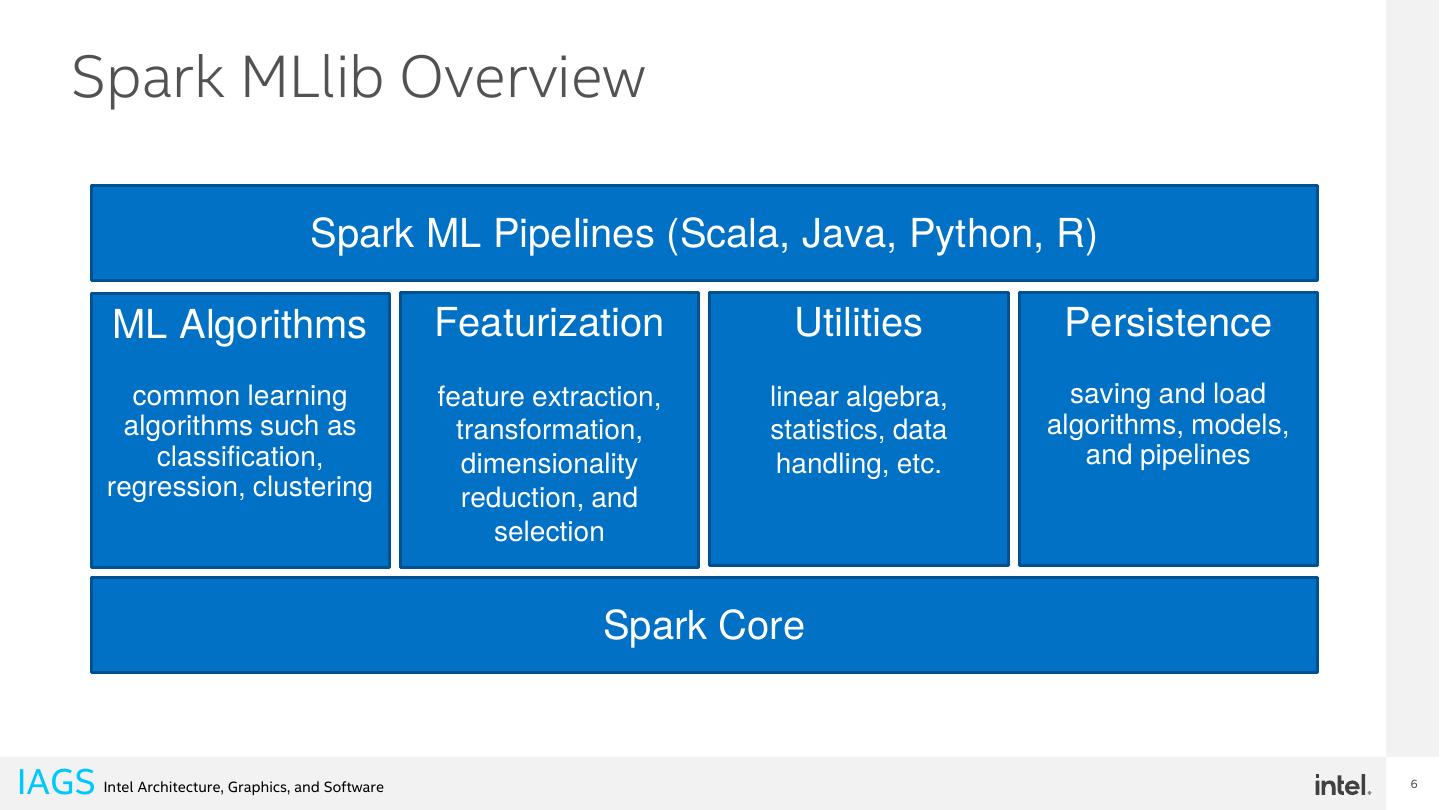 Spark MLlib Overview

Spark ML Pipelines (Scala, Java, Python, R)

ML Algorithms

common learning algorithms such as classification, regression, clustering

Featurization

feature extraction, transformation, dimensionality reduction, and selection

Utilities

linear algebra, statistics, data handling, etc.

Persistence

saving and load algorithms, models, and pipelines

Spark Core

IAGS Intel Architecture, Graphics, and Software

intel.

6